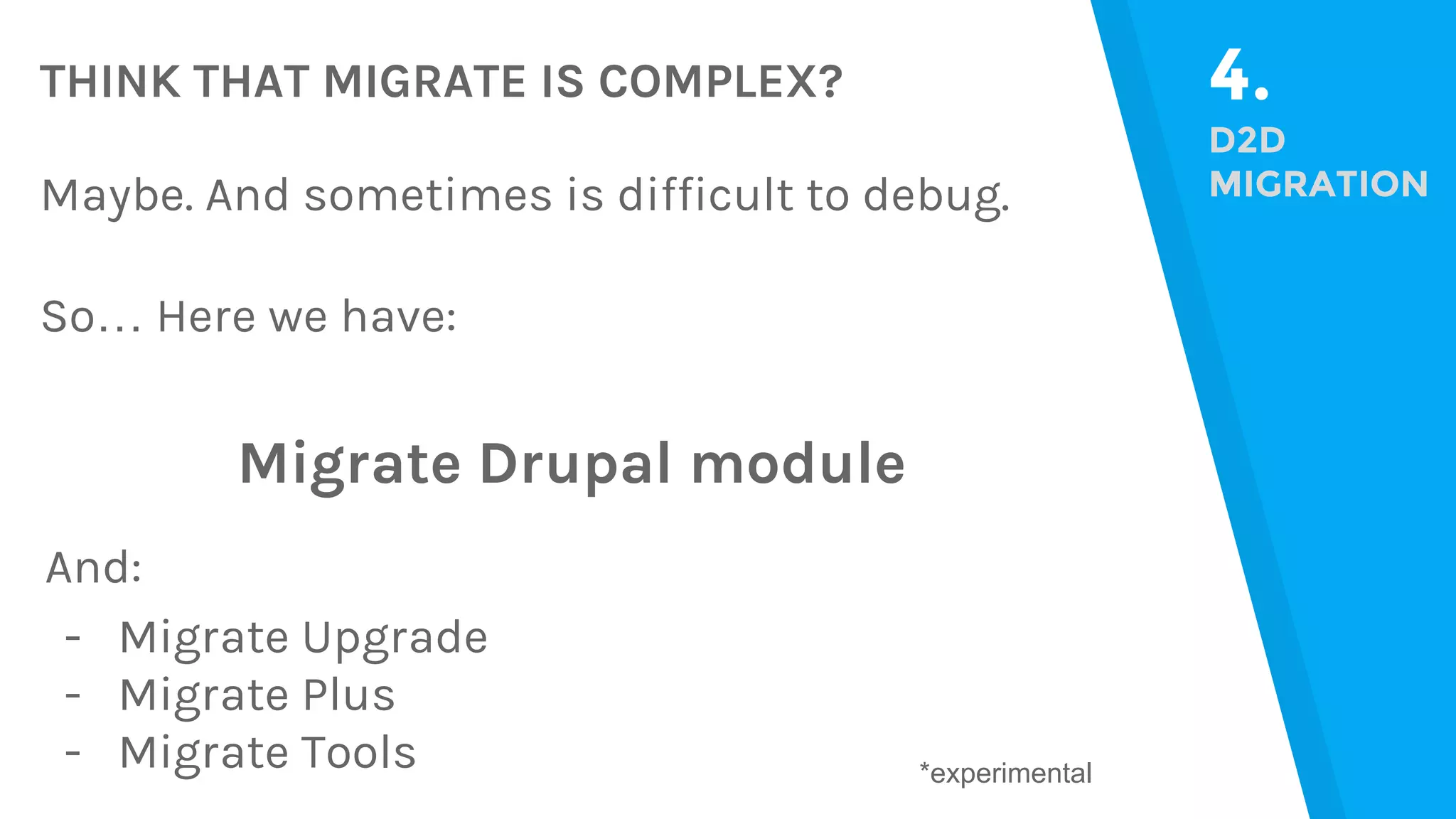 THINK THAT MIGRATE IS COMPLEX?

Maybe. And sometimes is difficult to debug.

So… Here we have:

Migrate Drupal module

And:

- Migrate Upgrade
- Migrate Plus
- Migrate Tools

*experimental

4.

D2D MIGRATION